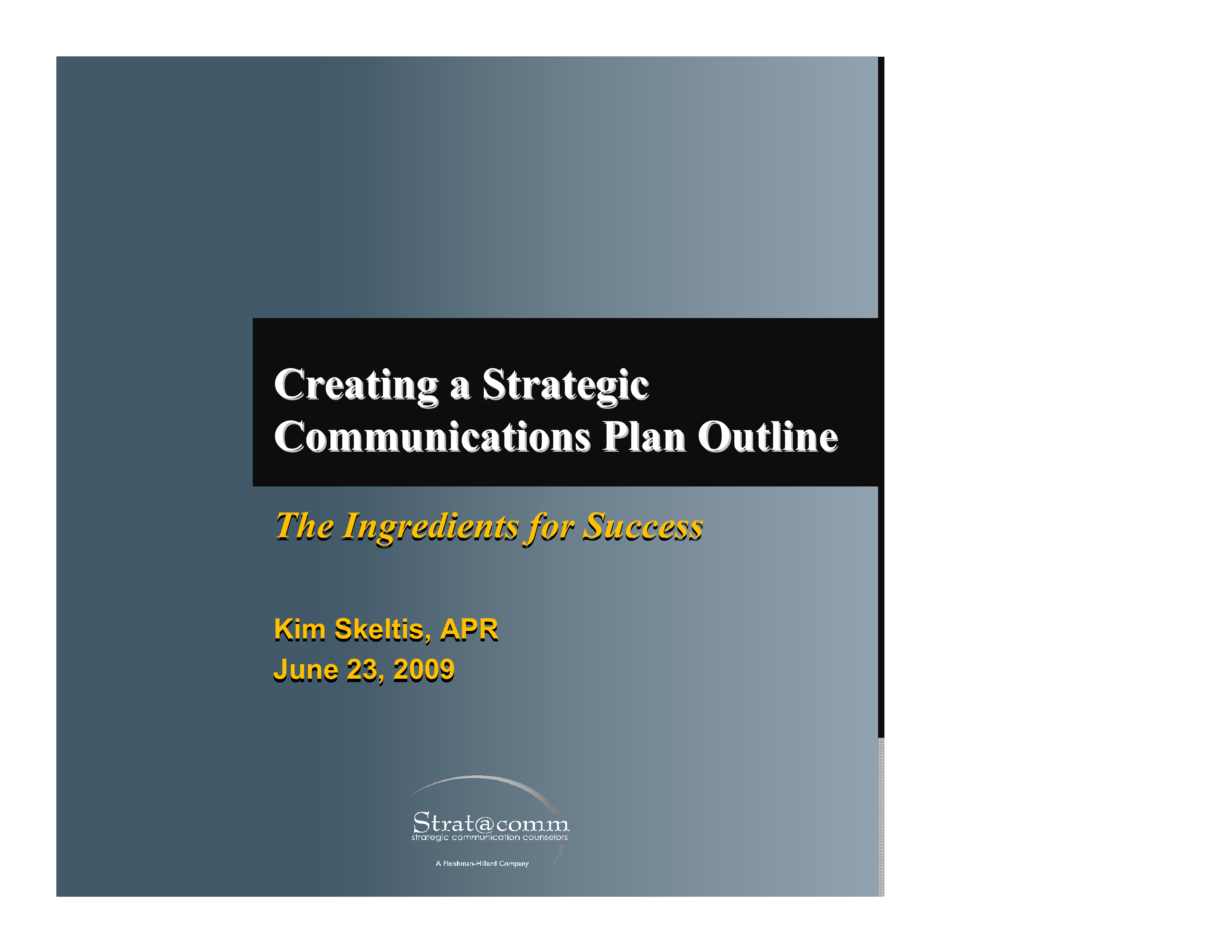 Creating a Strategic Communications Plan Outline

The Ingredients for Success

Kim Skeltis, APR
June 23, 2009

Strat@comm
strategic communication counselors

A Fleishman-Hillard Company